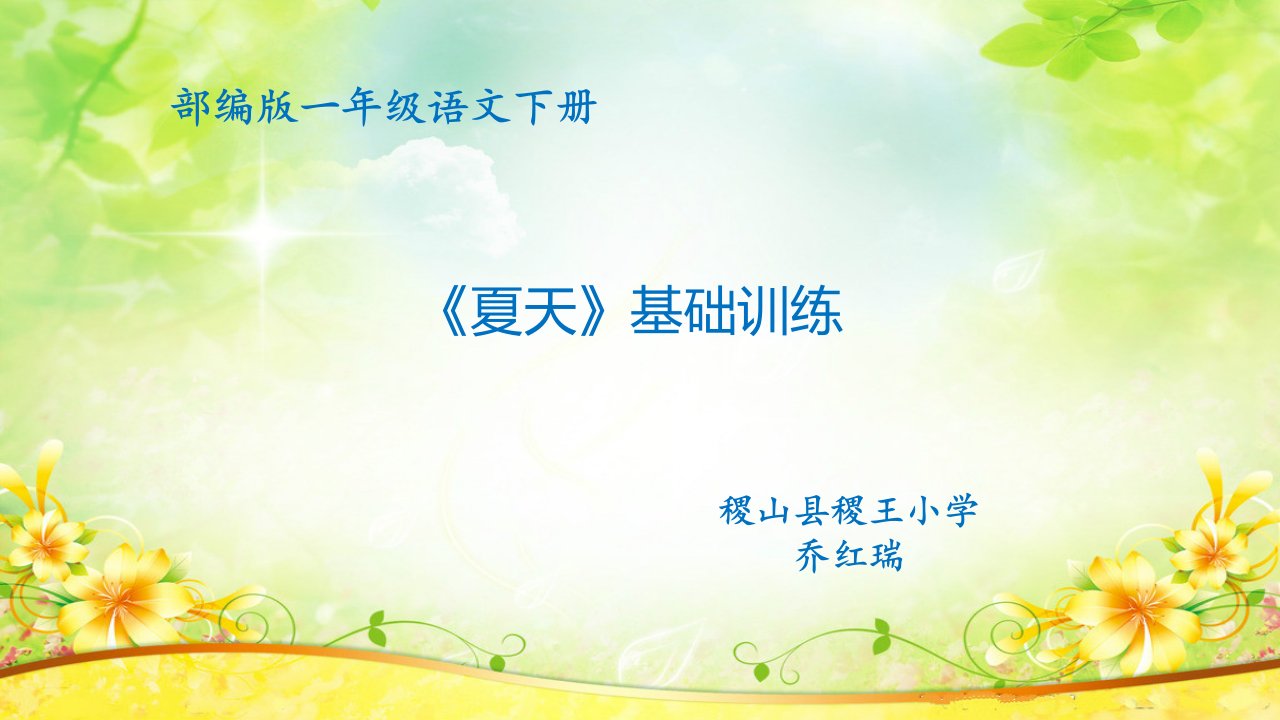 部编版一年级语文下册

《夏天》基础训练

稷山县稷王小学
乔红瑞